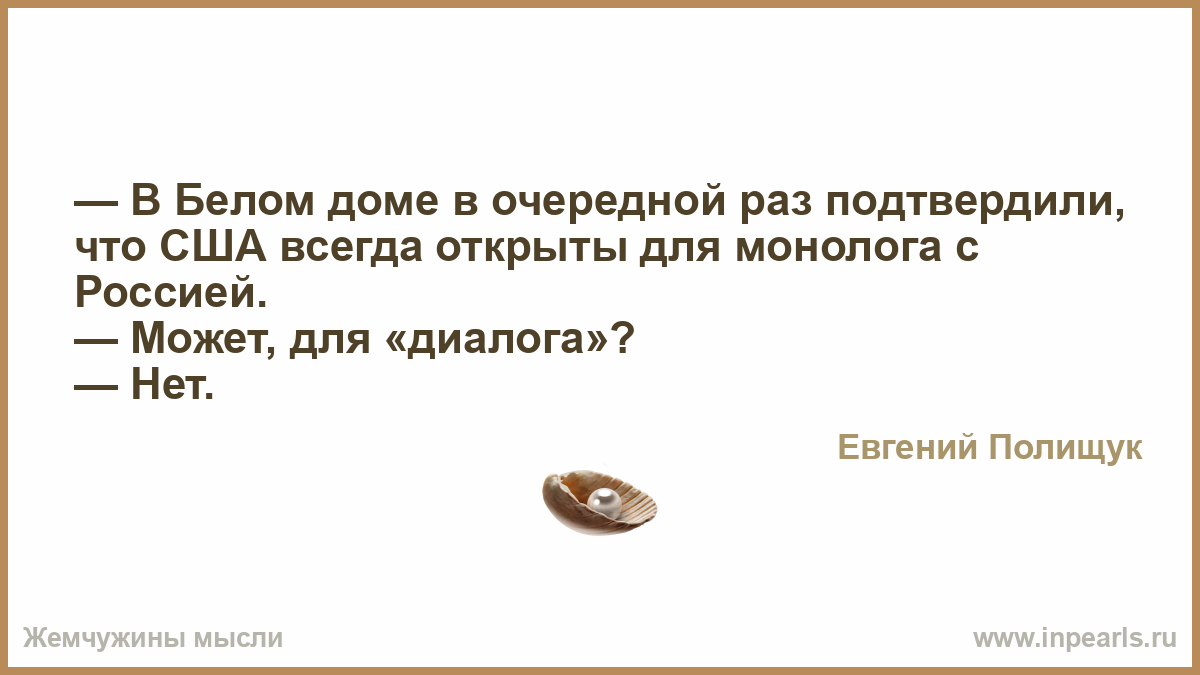 — В Белом доме в очередной раз подтвердили, что США всегда открыты для монолога с Россией.
— Может, для «диалога»?
— Нет.

Евгений Полищук

Жемчужины мысли

www.inpearls.ru